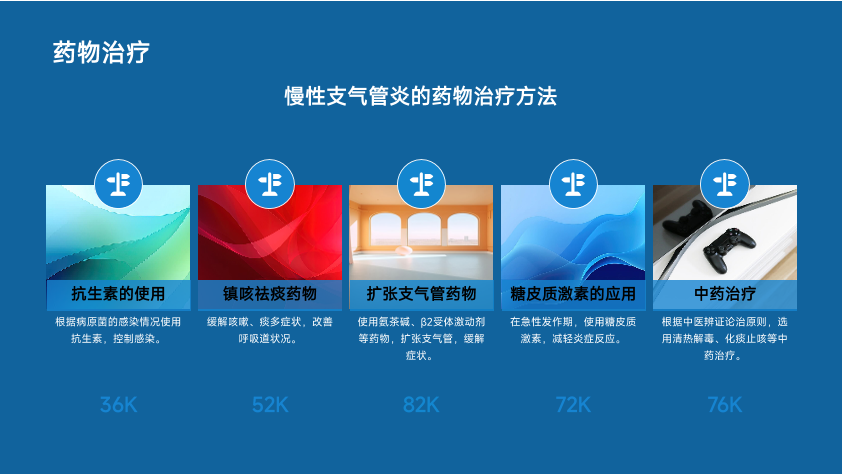 药物治疗

慢性支气管炎的药物治疗方法

抗生素的使用

根据病原菌的感染情况使用抗生素，控制感染。

36K

镇咳祛痰药物

缓解咳嗽、痰多症状，改善呼吸道状况。

52K

扩张支气管药物

使用氨茶碱、β2受体激动剂等药物，扩张支气管，缓解症状。

82K

糖皮质激素的应用

在急性发作期，使用糖皮质激素，减轻炎症反应。

72K

中药治疗

根据中医辨证论治原则，选用清热解毒、化痰止咳等中药治疗。

76K